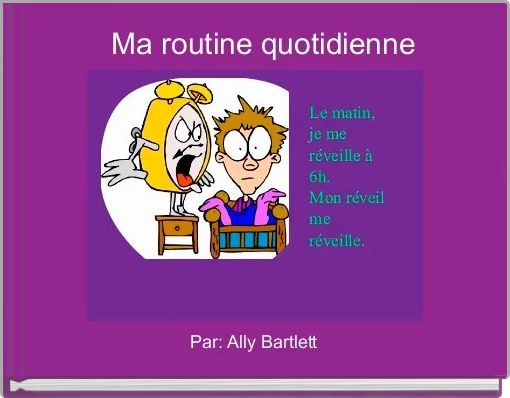 Ma routine quotidienne

Le matin, je me réveille à 6h.
Mon réveil me réveille.

Par: Ally Bartlett